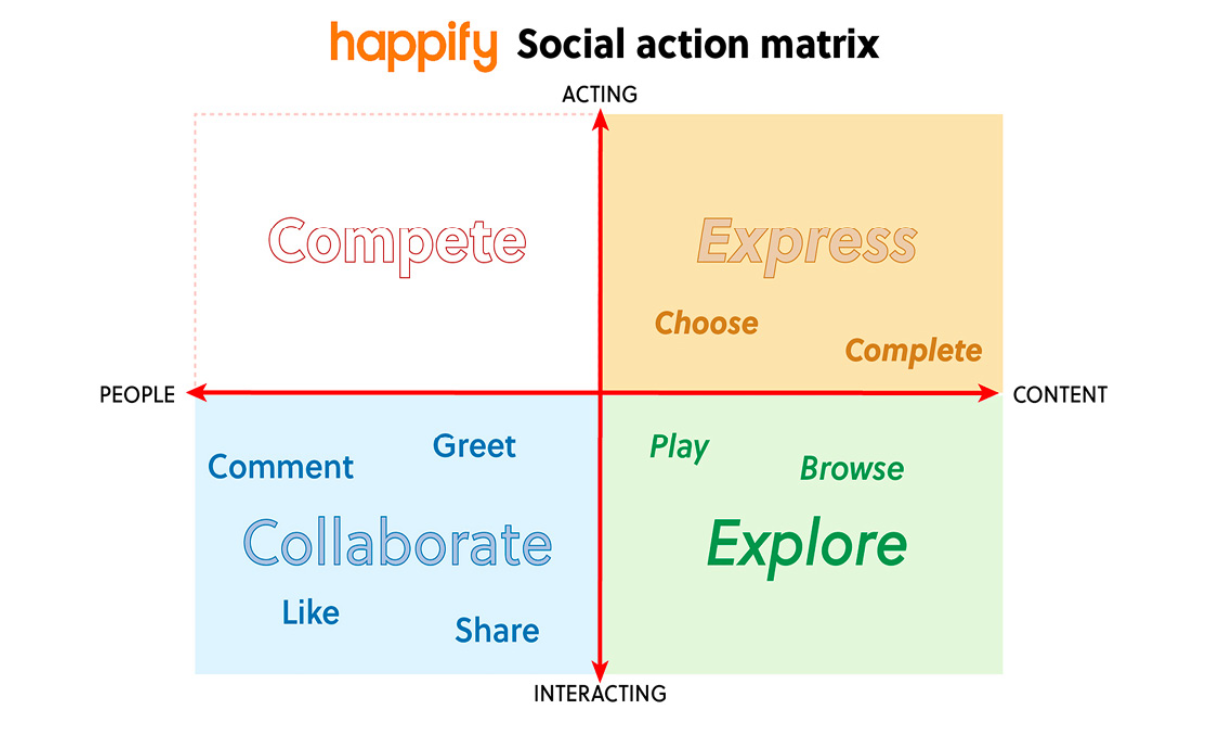 happify Social action matrix

ACTING

Compete

Express

Choose

Complete

PEOPLE

CONTENT

Comment

Greet

Collaborate

Like

Share

Play

Browse

Explore

INTERACTING